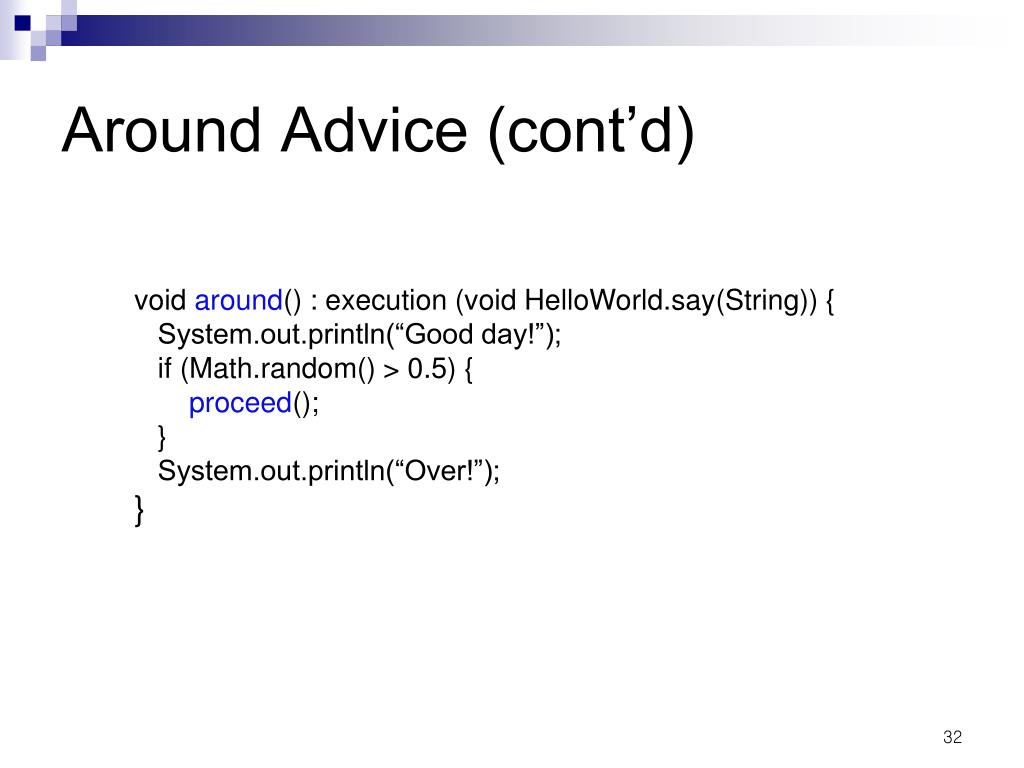 Around Advice (cont’d)

void around() : execution (void HelloWorld.say(String)) {
System.out.println(“Good day!”);
if (Math.random() > 0.5) {
proceed();
}
System.out.println(“Over!”);
}

32